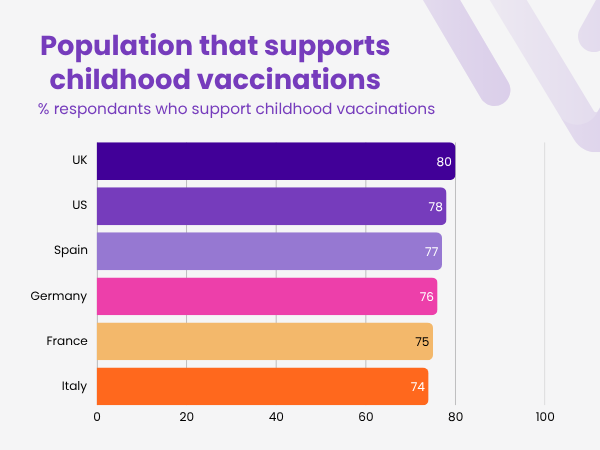 Population that supports childhood vaccinations
% respondants who support childhood vaccinations

UK 80
US 78
Spain 77
Germany 76
France 75
Italy 74

0 20 40 60 80 100